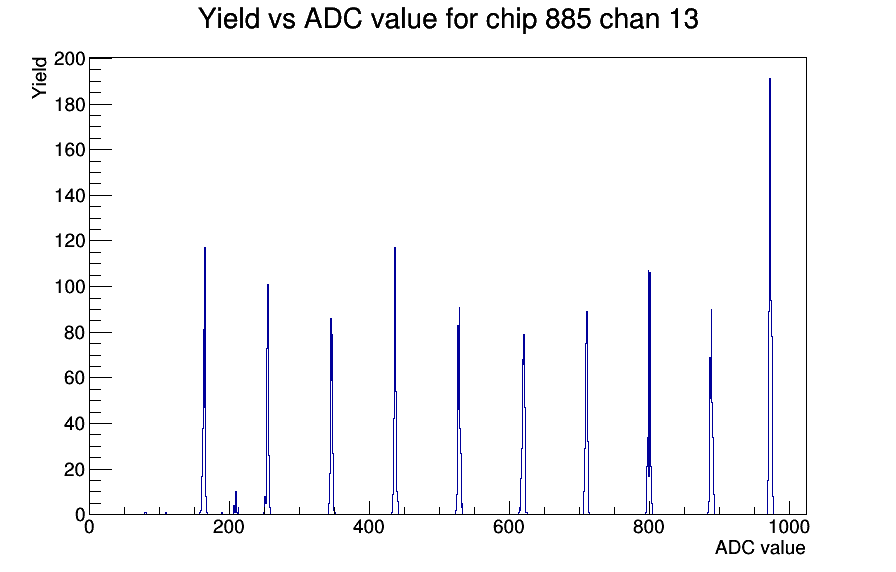 Yield vs ADC value for chip 885 chan 13

Yield

200
180
160
140
120
100
80
60
40
20
0

0
200
400
600
800
1000

ADC value